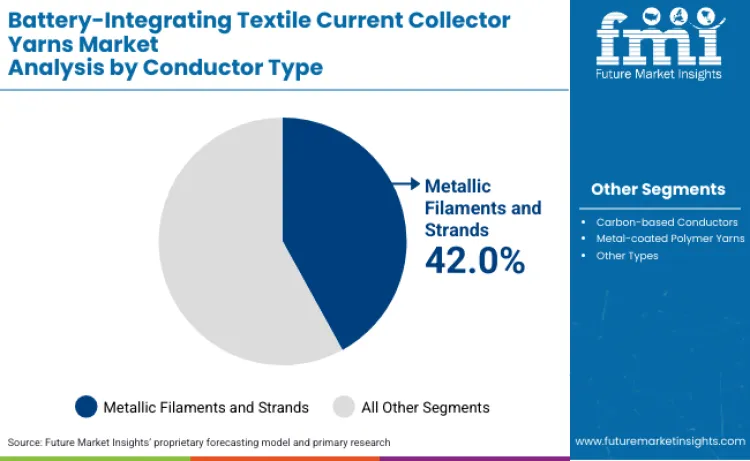 Battery-Integrating Textile Current Collector Yarns Market
Analysis by Conductor Type

fmi
Future Market Insights

Metallic Filaments and Strands
42.0%

Other Segments
- Carbon-based Conductors
- Metal-coated Polymer Yarns
- Other Types

Metallic Filaments and Strands
All Other Segments

Source: Future Market Insights' proprietary forecasting model and primary research

www.futuremarketinsights.com